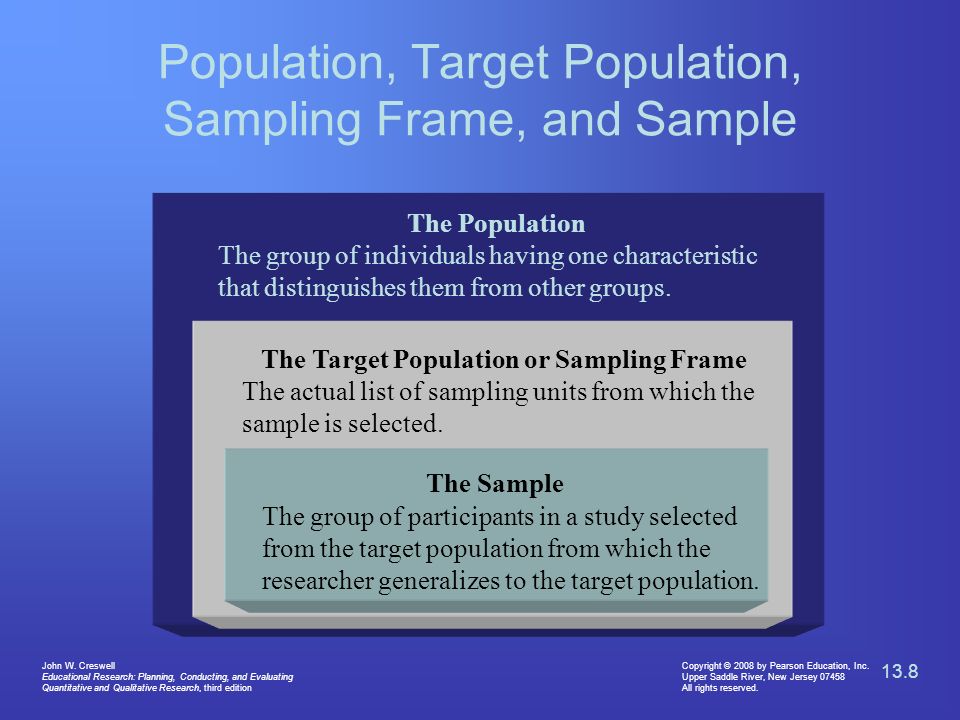 Population, Target Population, Sampling Frame, and Sample

The Population
The group of individuals having one characteristic that distinguishes them from other groups.

The Target Population or Sampling Frame
The actual list of sampling units from which the sample is selected.

The Sample
The group of participants in a study selected from the target population from which the researcher generalizes to the target population.

John W. Creswell
Educational Research: Planning, Conducting, and Evaluating Quantitative and Qualitative Research, third edition

Copyright © 2008 by Pearson Education, Inc.
Upper Saddle River, New Jersey 07458
All rights reserved.

13.8